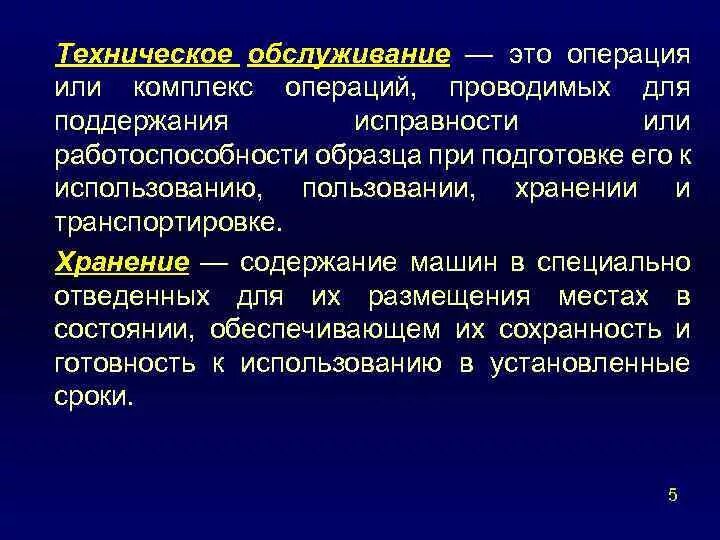 Техническое обслуживание — это операция или комплекс операций, проводимых для поддержания исправности или работоспособности образца при подготовке его к использованию, пользовании, хранении и транспортировке.

Хранение — содержание машин в специально отведенных для их размещения местах в состоянии, обеспечивающем их сохранность и готовность к использованию в установленные сроки.

5